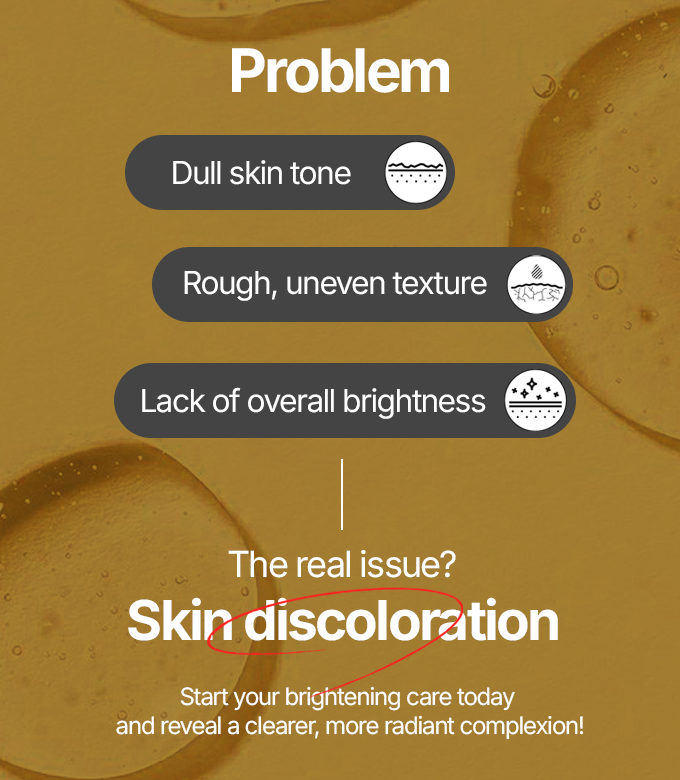 Problem

Dull skin tone

Rough, uneven texture

Lack of overall brightness

The real issue?

Skin discoloration

Start your brightening care today and reveal a clearer, more radiant complexion!